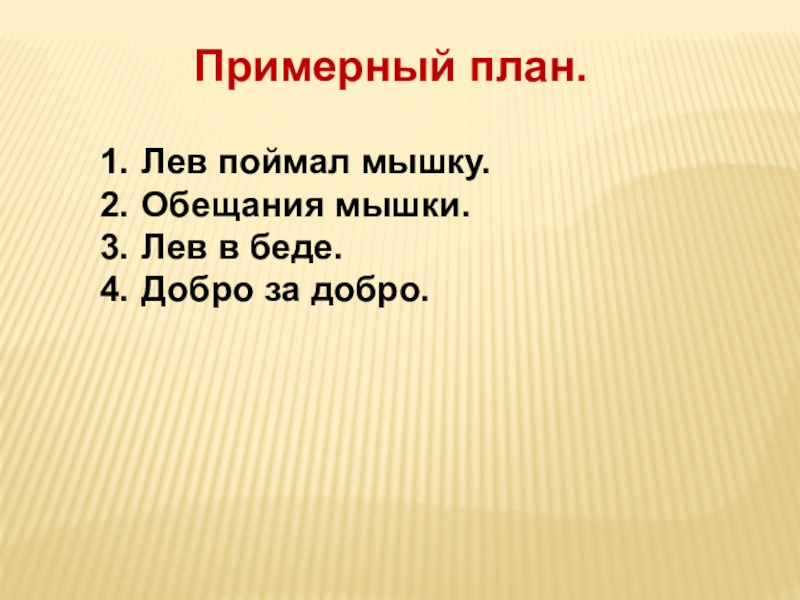 Примерный план.

1. Лев поймал мышку.
2. Обещания мышки.
3. Лев в беде.
4. Добро за добро.